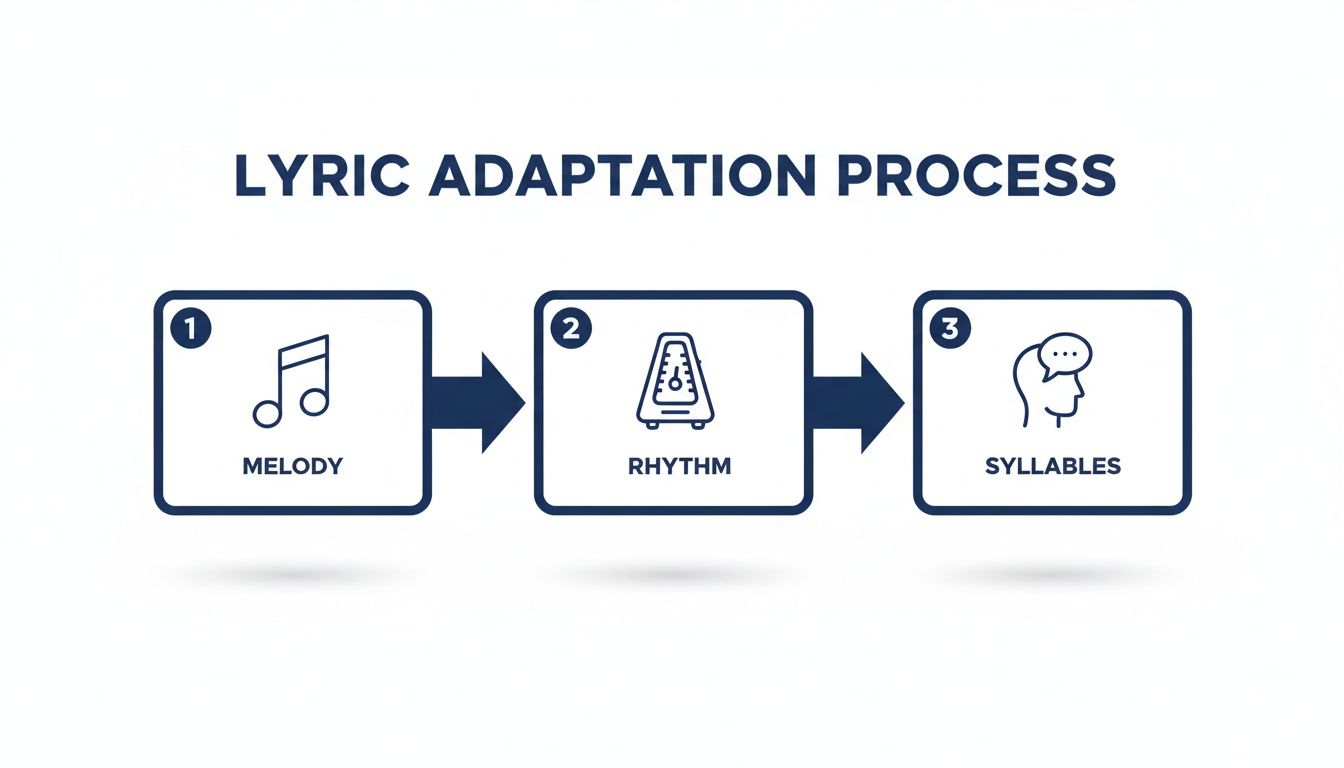 LYRIC ADAPTATION PROCESS

1
MELODY

2
RHYTHM

3
SYLLABLES